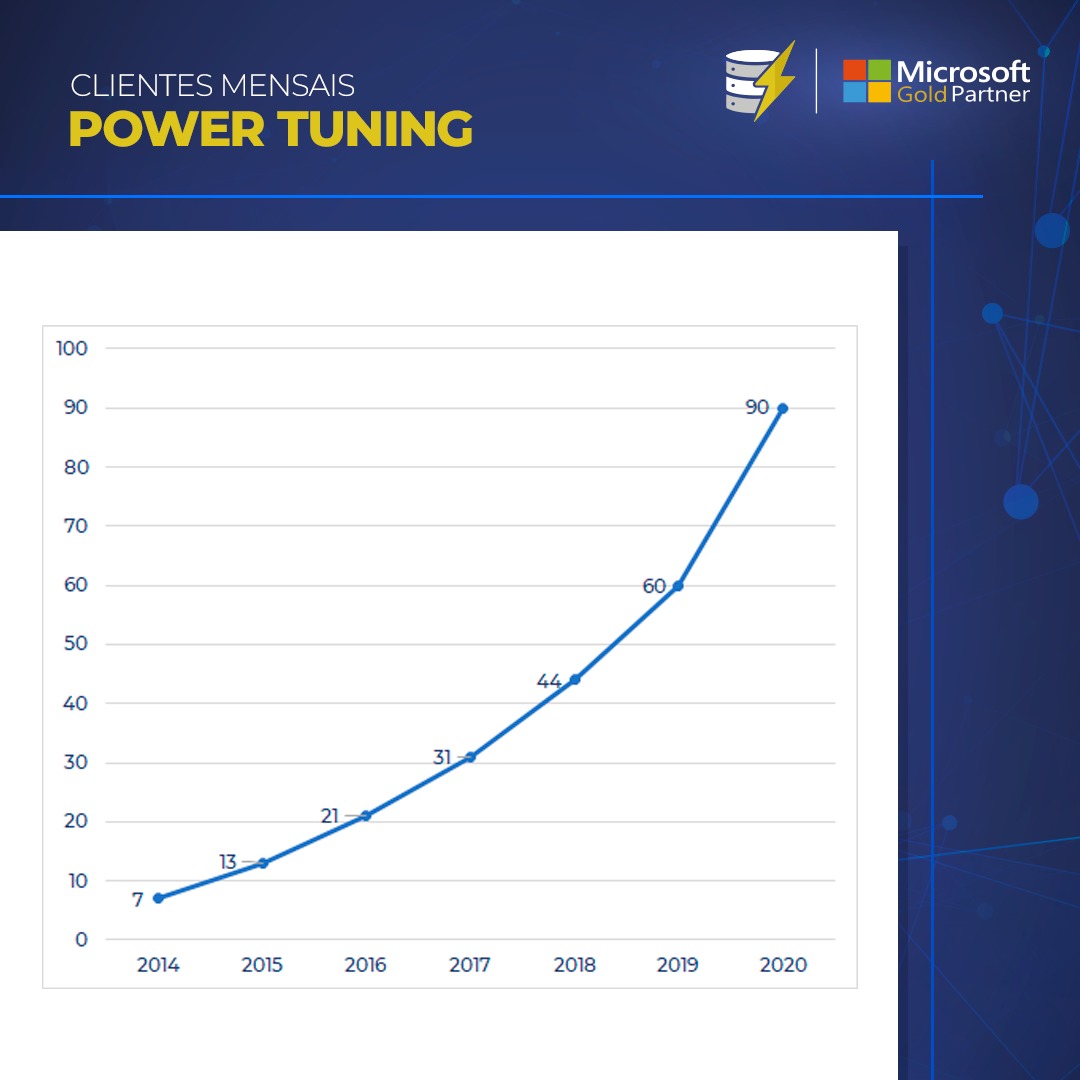 CLIENTES MENSAIS
POWER TUNING

Microsoft
Gold Partner

100
90
80
70
60
50
40
30
20
10
0

7
13
21
31
44
60
90

2014 2015 2016 2017 2018 2019 2020